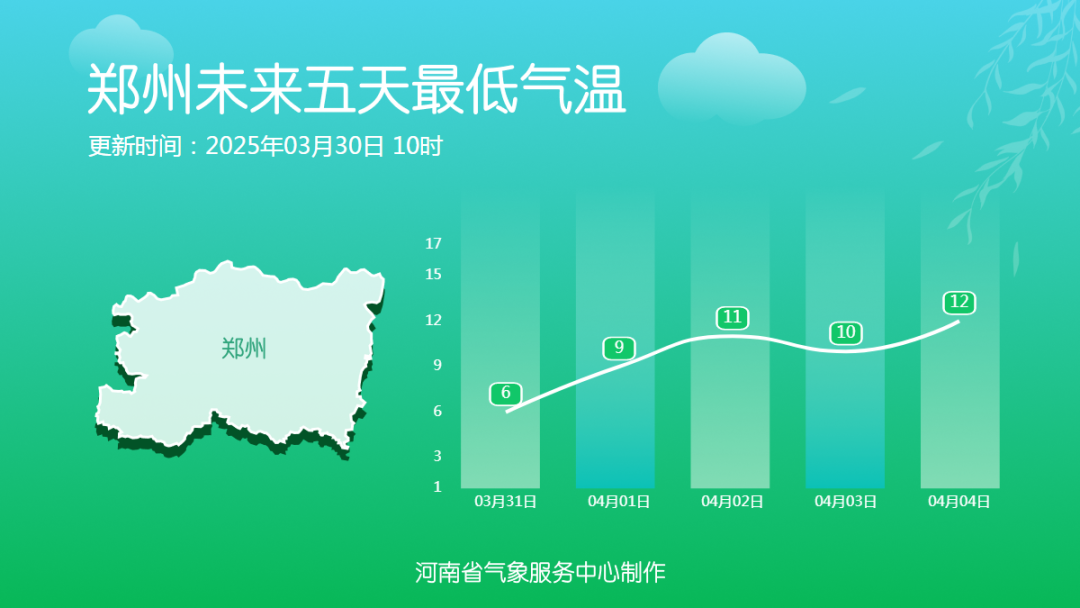 郑州未来五天最低气温

更新时间：2025年03月30日 10时

郑州

17
15
12
9
6
3
1

6
9
11
10
12

03月31日
04月01日
04月02日
04月03日
04月04日

河南省气象服务中心制作